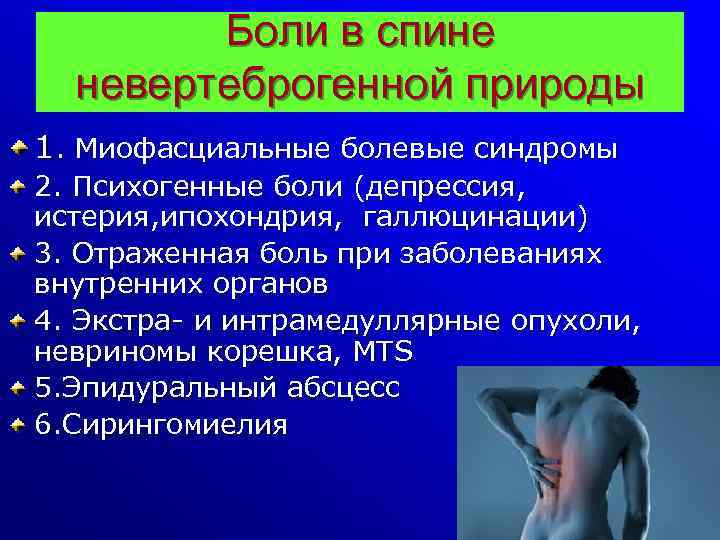 Боли в спине невертеброгенной природы

1. Миофасциальные болевые синдромы

2. Психогенные боли (депрессия, истерия,ипохондрия, галлюцинации)

3. Отраженная боль при заболеваниях внутренних органов

4. Экстра- и интрамедуллярные опухоли, невриномы корешка, MTS

5.Эпидуральный абсцесс

6.Сирингомиелия